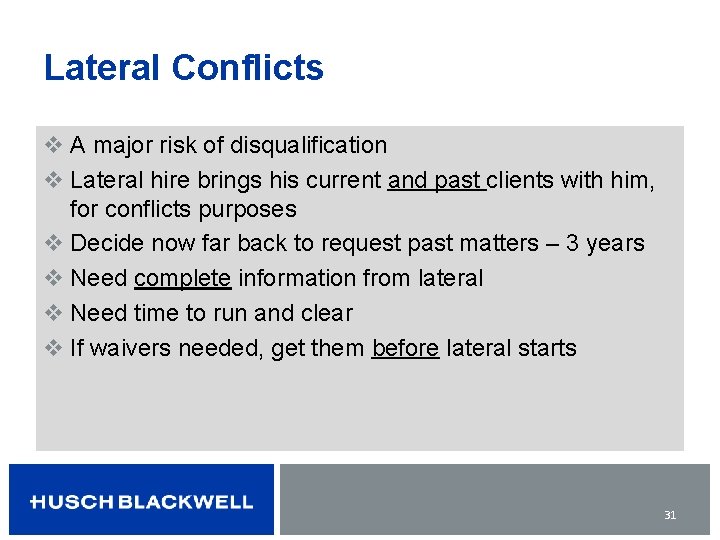 Lateral Conflicts

❖ A major risk of disqualification
❖ Lateral hire brings his current and past clients with him, for conflicts purposes
❖ Decide now far back to request past matters – 3 years
❖ Need complete information from lateral
❖ Need time to run and clear
❖ If waivers needed, get them before lateral starts

HUSCH BLACKWELL

31